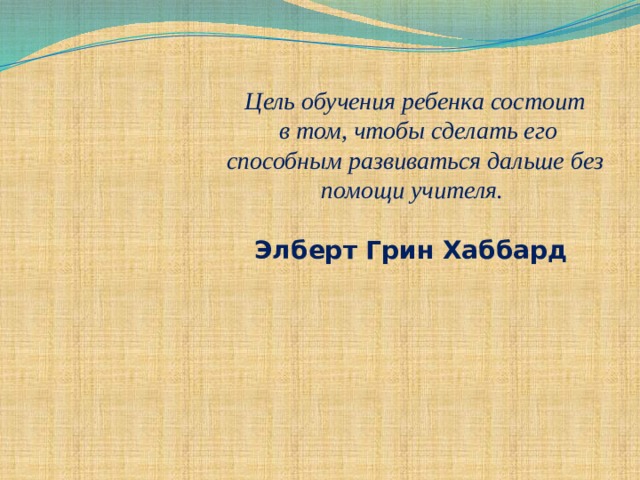 Цель обучения ребенка состоит в том, чтобы сделать его способным развиваться дальше без помощи учителя.

Элберт Грин Хаббард